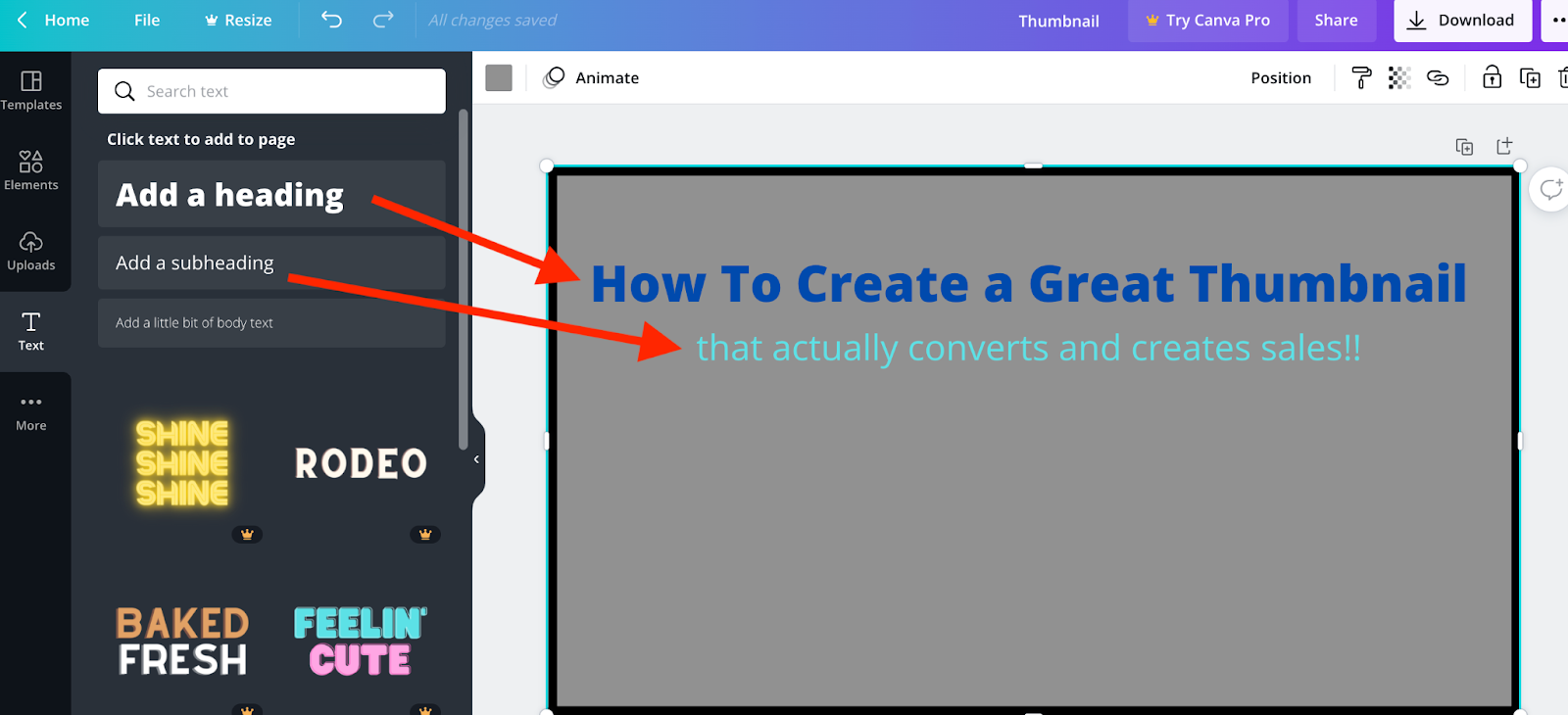 Home File Resize All changes saved Thumbnail Try Canva Pro Share Download

Templates
Elements
Uploads
Text
More

Search text

Click text to add to page

Add a heading

Add a subheading

Add a little bit of body text

SHINE SHINE SHINE

RODEO

BAKED FRESH

FEELIN' CUTE

Animate

Position

How To Create a Great Thumbnail

that actually converts and creates sales!!